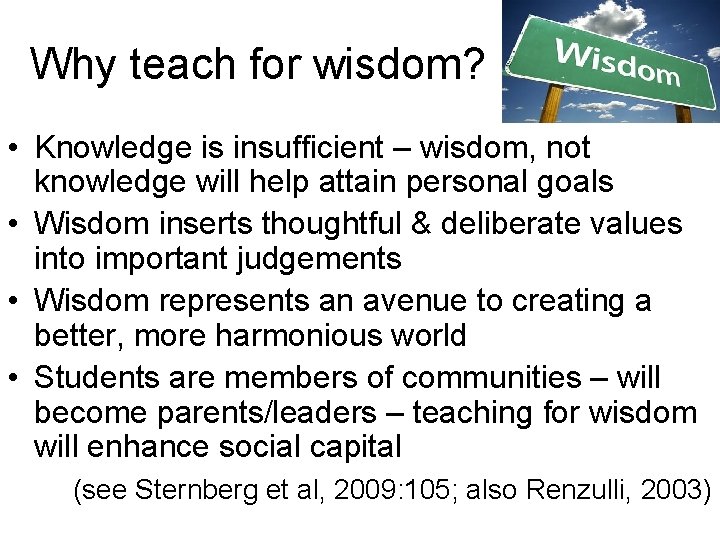 Why teach for wisdom?

Wisdom

• Knowledge is insufficient – wisdom, not knowledge will help attain personal goals
• Wisdom inserts thoughtful & deliberate values into important judgements
• Wisdom represents an avenue to creating a better, more harmonious world
• Students are members of communities – will become parents/leaders – teaching for wisdom will enhance social capital

(see Sternberg et al, 2009:105; also Renzulli, 2003)